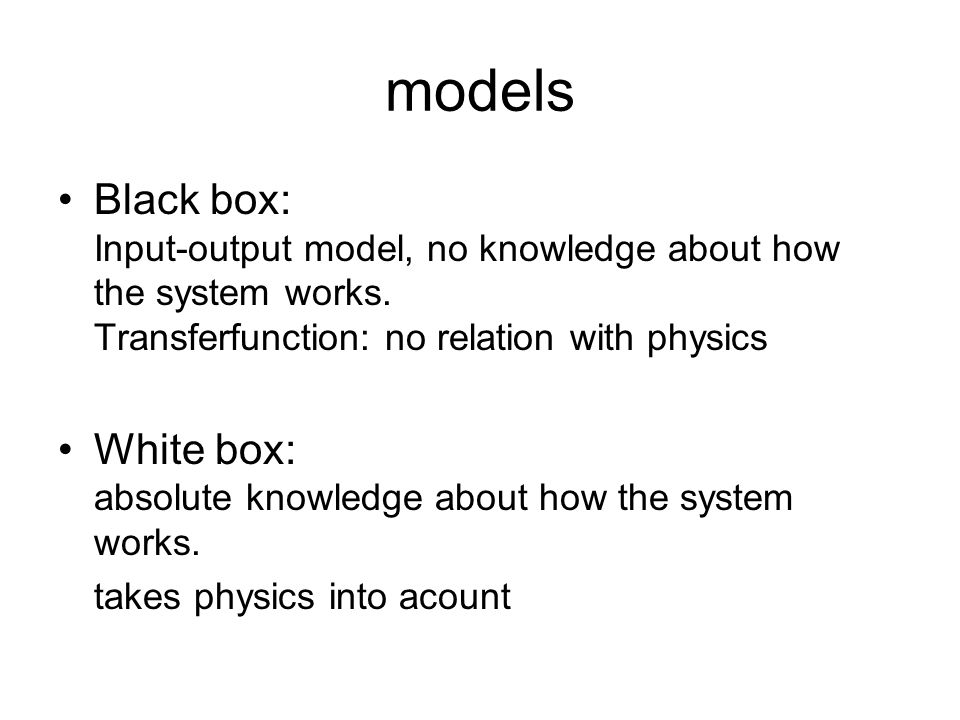 models

• Black box:
Input-output model, no knowledge about how the system works.
Transferfunction: no relation with physics

• White box:
absolute knowledge about how the system works.
takes physics into acount